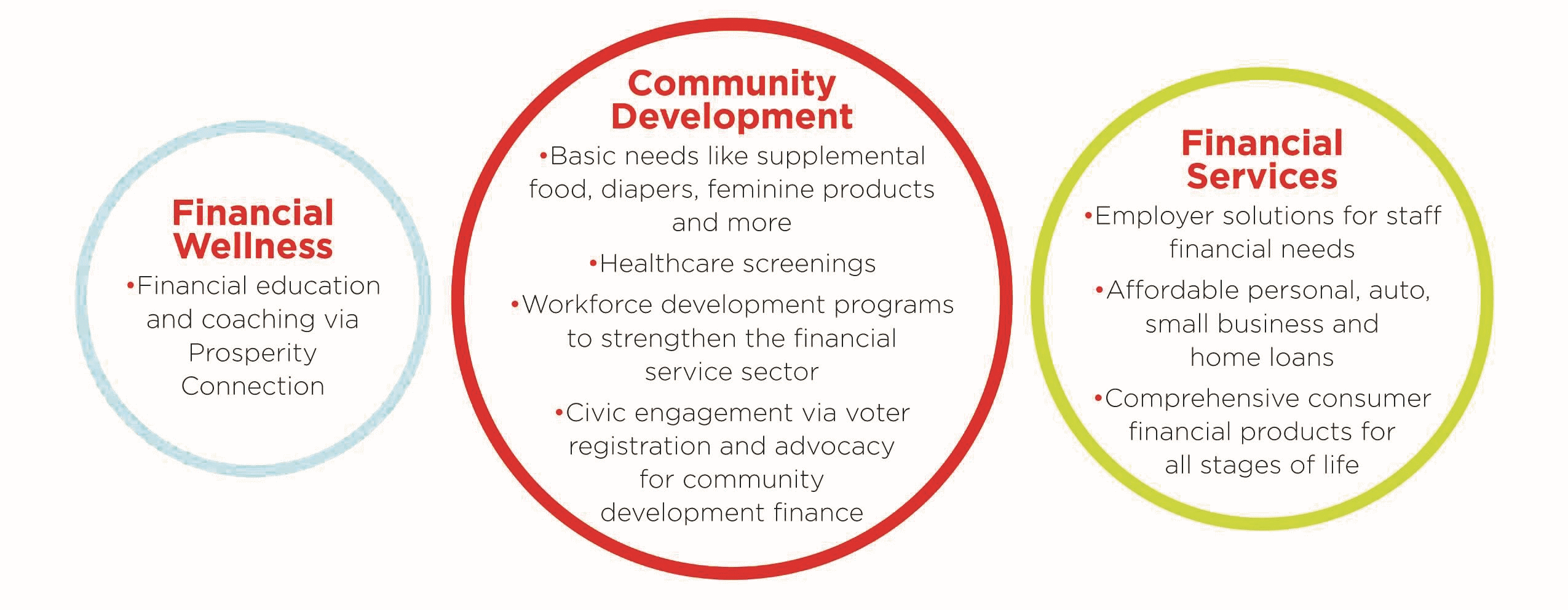 Financial Wellness

•Financial education and coaching via Prosperity Connection

Community Development

•Basic needs like supplemental food, diapers, feminine products and more

•Healthcare screenings

•Workforce development programs to strengthen the financial service sector

•Civic engagement via voter registration and advocacy for community development finance

Financial Services

•Employer solutions for staff financial needs

•Affordable personal, auto, small business and home loans

•Comprehensive consumer financial products for all stages of life